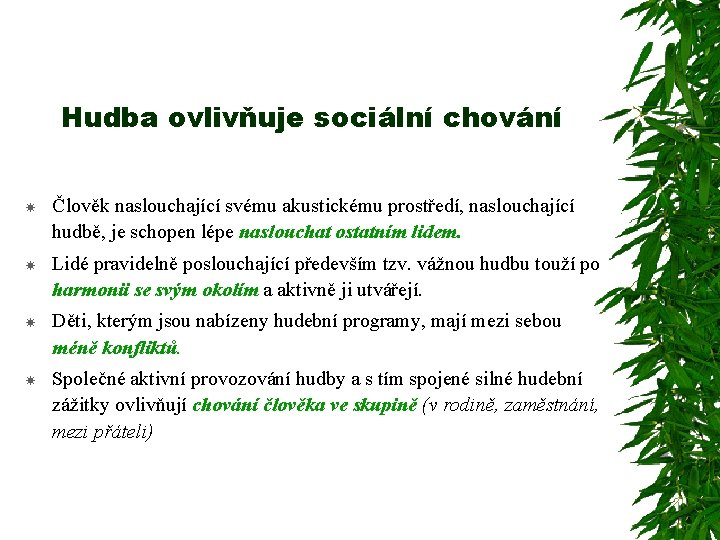 Hudba ovlivňuje sociální chování

Člověk naslouchající svému akustickému prostředí, naslouchající hudbě, je schopen lépe naslouchat ostatním lidem.

Lidé pravidelně poslouchající především tzv. vážnou hudbu touží po harmonii se svým okolím a aktivně ji utvářejí.

Děti, kterým jsou nabízeny hudební programy, mají mezi sebou méně konfliktů.

Společné aktivní provozování hudby a s tím spojené silné hudební zážitky ovlivňují chování člověka ve skupině (v rodině, zaměstnání, mezi přáteli)